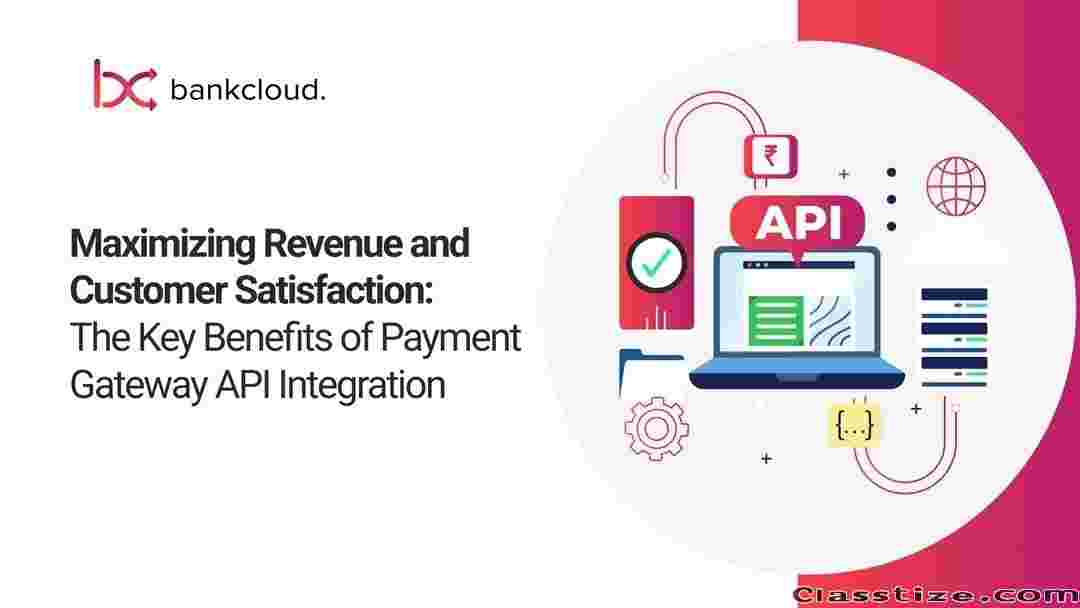 bankcloud.

Maximizing Revenue and Customer Satisfaction: The Key Benefits of Payment Gateway API Integration

₹

API

{...}

Classtize.com